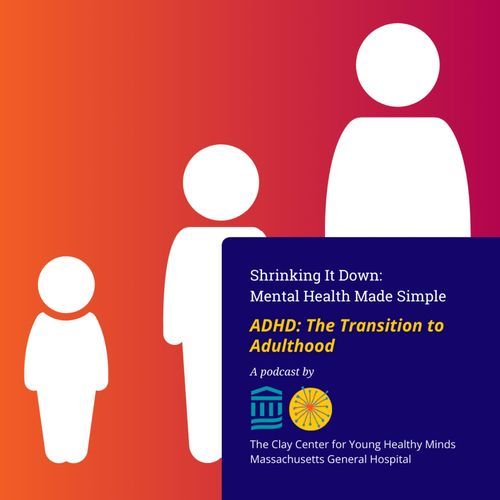 Shrinking It Down:
Mental Health Made Simple

ADHD: The Transition to Adulthood

A podcast by

The Clay Center for Young Healthy Minds
Massachusetts General Hospital